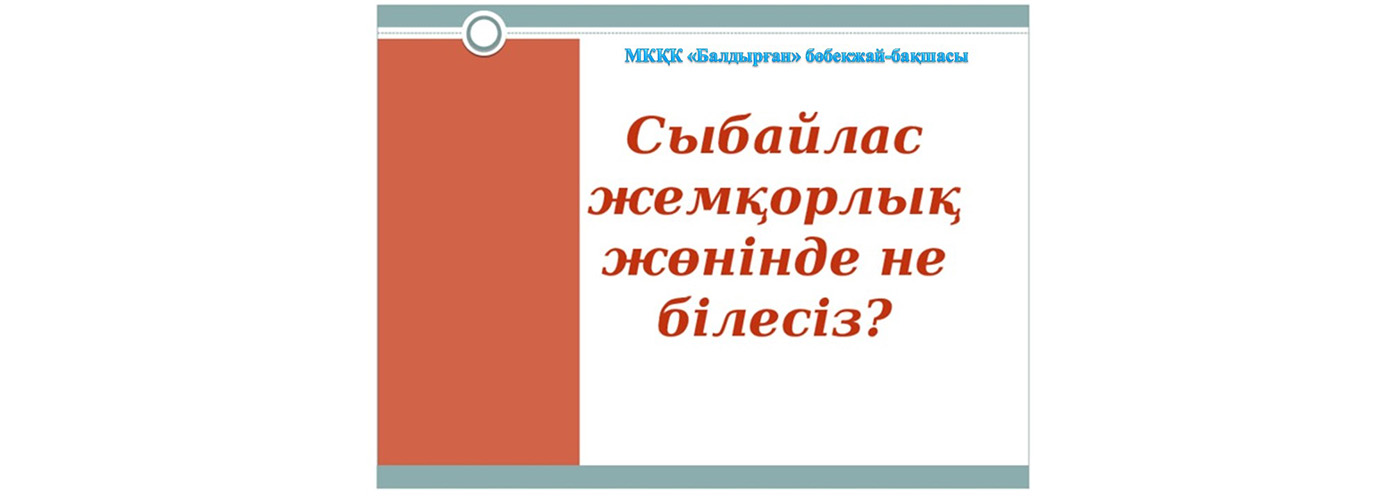 МКҚК «Балдырған» бөбекжай-бақшасы

Сыбайлас жемқорлық жөнінде не білесіз?